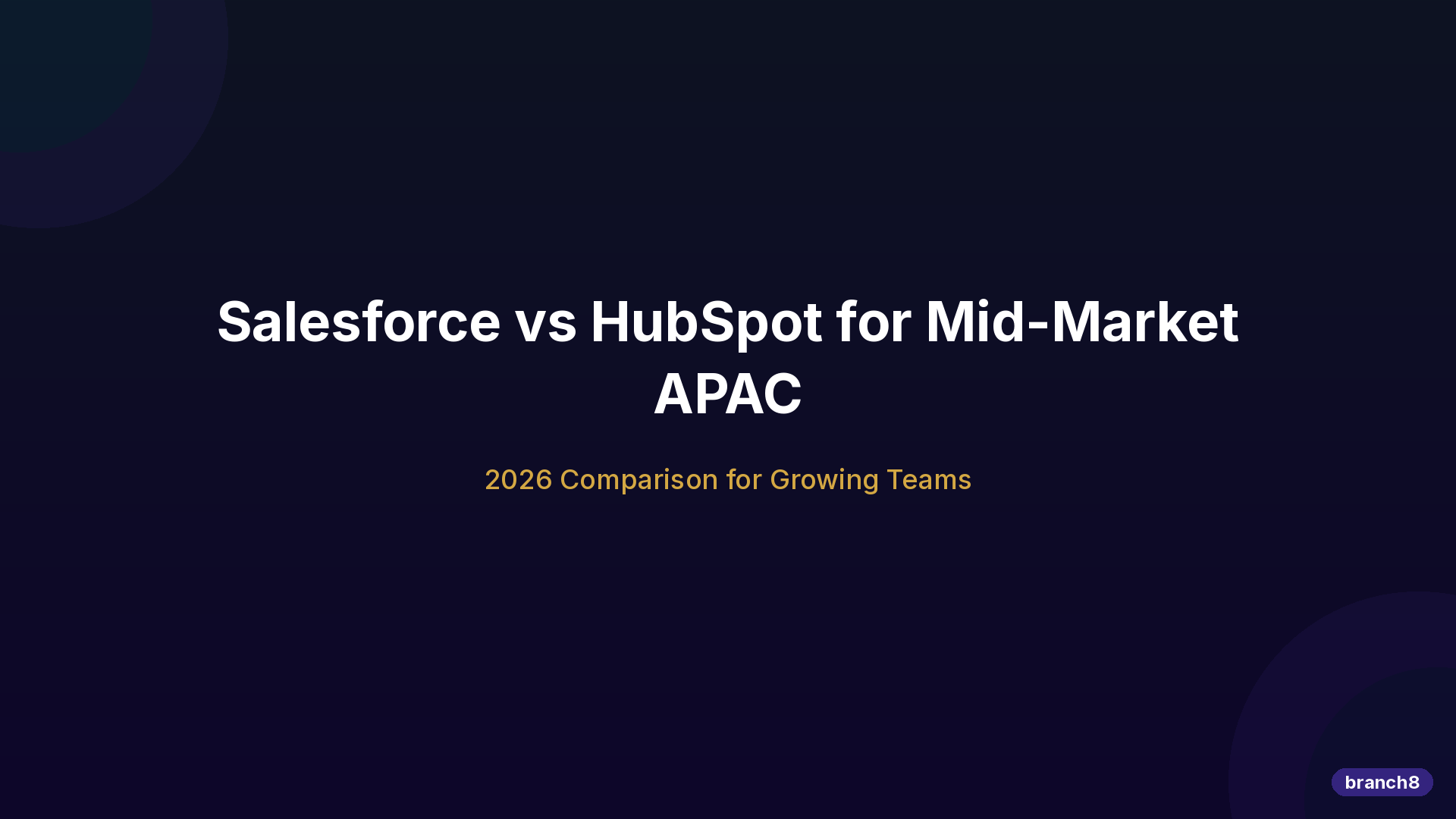 Salesforce vs HubSpot for Mid-Market APAC

2026 Comparison for Growing Teams

branch8